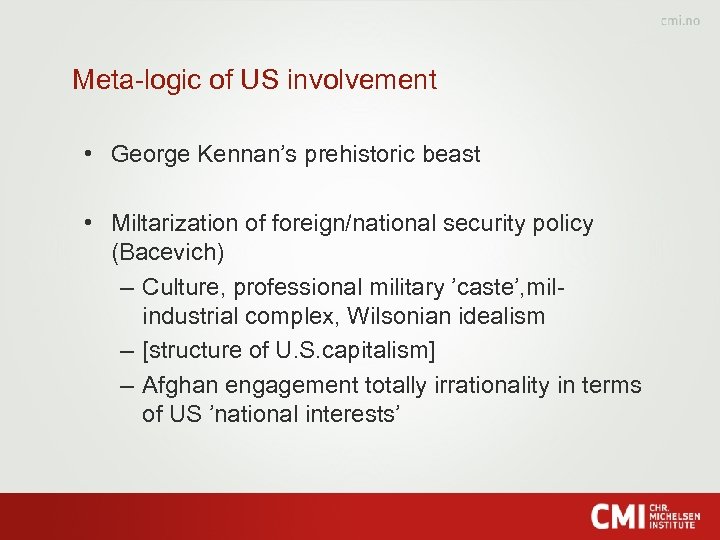 cmi.no

Meta-logic of US involvement

• George Kennan's prehistoric beast

• Miltarization of foreign/national security policy (Bacevich)
– Culture, professional military 'caste',mil-industrial complex, Wilsonian idealism
– [structure of U.S.capitalism]
– Afghan engagement totally irrationality in terms of US 'national interests'

CMI CHR. MICHELSEN INSTITUTE